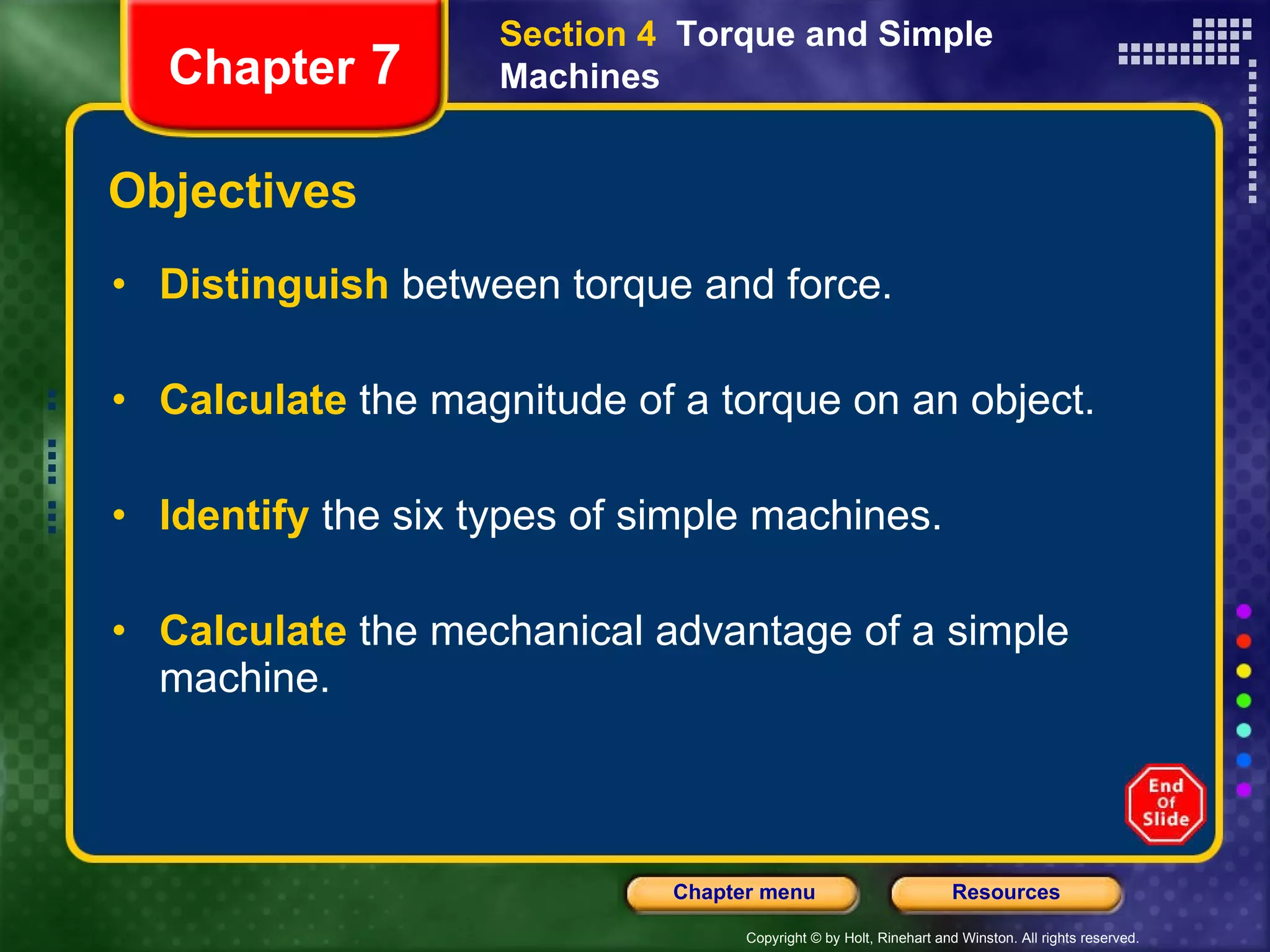 Chapter 7

Section 4 Torque and Simple Machines

Objectives

• Distinguish between torque and force.

• Calculate the magnitude of a torque on an object.

• Identify the six types of simple machines.

• Calculate the mechanical advantage of a simple machine.

End Of Slide

Chapter menu

Resources

Copyright © by Holt, Rinehart and Winston. All rights reserved.